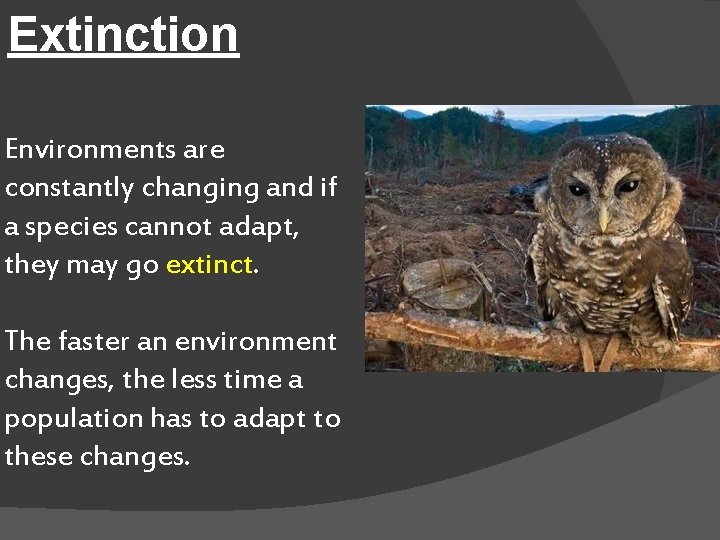 Extinction

Environments are constantly changing and if a species cannot adapt, they may go extinct.

The faster an environment changes, the less time a population has to adapt to these changes.